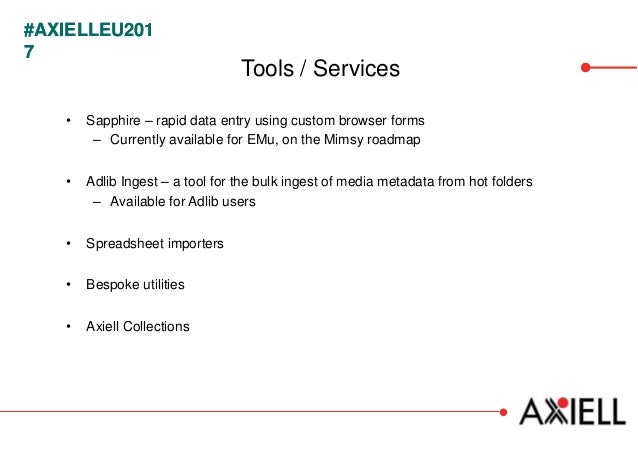 #AXIELLEU2017

Tools / Services

• Sapphire – rapid data entry using custom browser forms
– Currently available for EMu, on the Mimsy roadmap

• Adlib Ingest – a tool for the bulk ingest of media metadata from hot folders
– Available for Adlib users

• Spreadsheet importers

• Bespoke utilities

• Axiell Collections

AXIELL